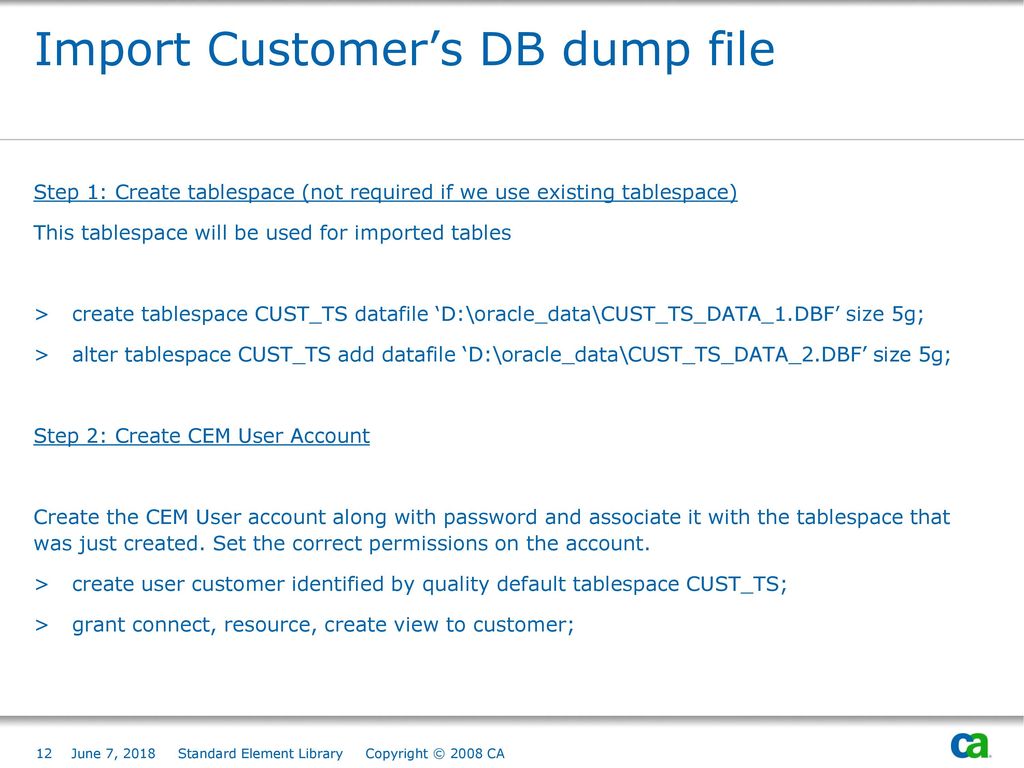 Import Customer’s DB dump file

Step 1: Create tablespace (not required if we use existing tablespace)

This tablespace will be used for imported tables

> create tablespace CUST_TS datafile ‘D:\oracle_data\CUST_TS_DATA_1.DBF’ size 5g;

> alter tablespace CUST_TS add datafile ‘D:\oracle_data\CUST_TS_DATA_2.DBF’ size 5g;

Step 2: Create CEM User Account

Create the CEM User account along with password and associate it with the tablespace that was just created. Set the correct permissions on the account.

> create user customer identified by quality default tablespace CUST_TS;

> grant connect, resource, create view to customer;

12 June 7, 2018 Standard Element Library Copyright © 2008 CA

ca